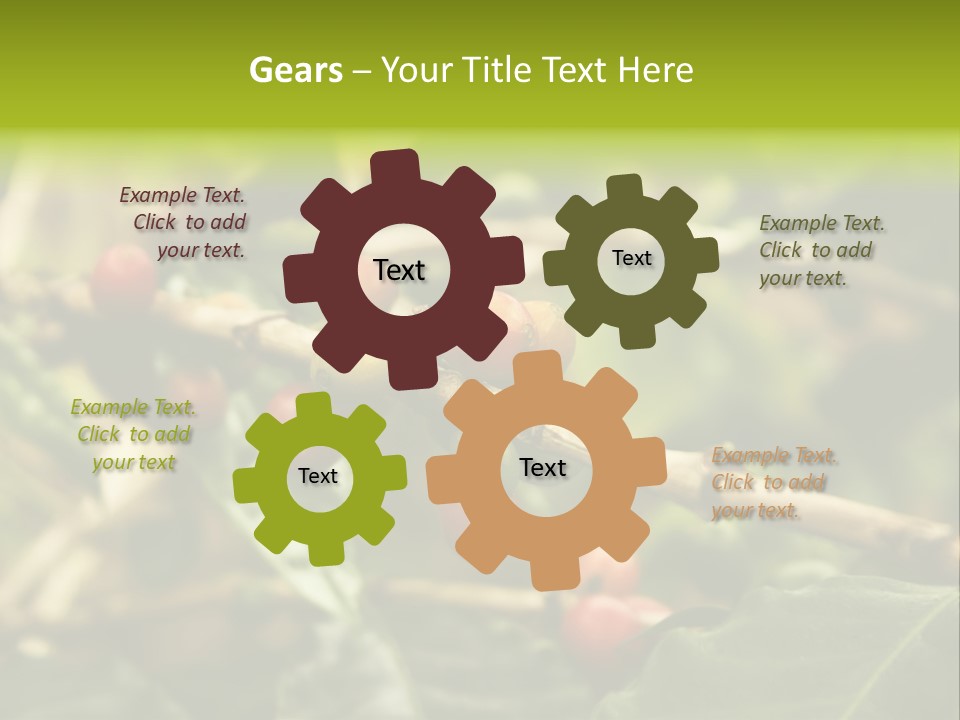 Gears – Your Title Text Here

Example Text. Click to add your text.

Text

Text

Example Text. Click to add your text.

Example Text. Click to add your text

Text

Text

Example Text. Click to add your text.